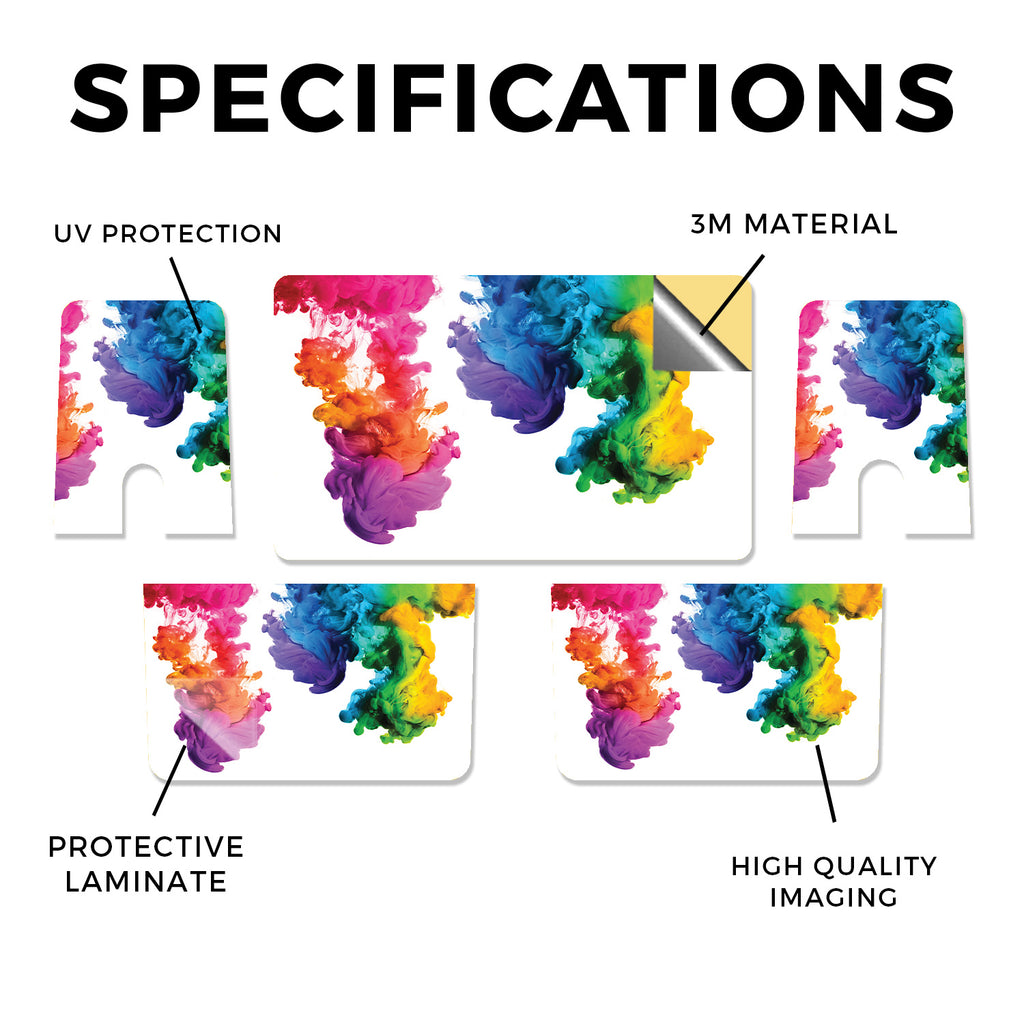 SPECIFICATIONS

UV PROTECTION

3M MATERIAL

PROTECTIVE LAMINATE

HIGH QUALITY IMAGING